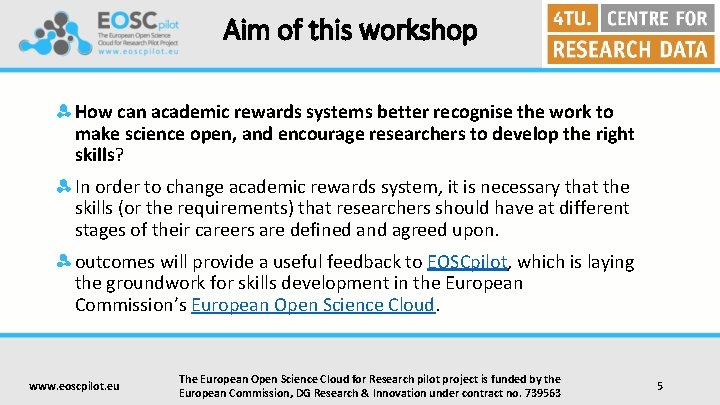 EOSCpilot
The European Open Science Cloud for Research Pilot Project
www.eoscpilot.eu

Aim of this workshop

4TU. CENTRE FOR RESEARCH DATA

How can academic rewards systems better recognise the work to make science open, and encourage researchers to develop the right skills?

In order to change academic rewards system, it is necessary that the skills (or the requirements) that researchers should have at different stages of their careers are defined and agreed upon.

outcomes will provide a useful feedback to EOSCpilot, which is laying the groundwork for skills development in the European Commission's European Open Science Cloud.

www.eoscpilot.eu

The European Open Science Cloud for Research pilot project is funded by the European Commission, DG Research & Innovation under contract no. 739563

5